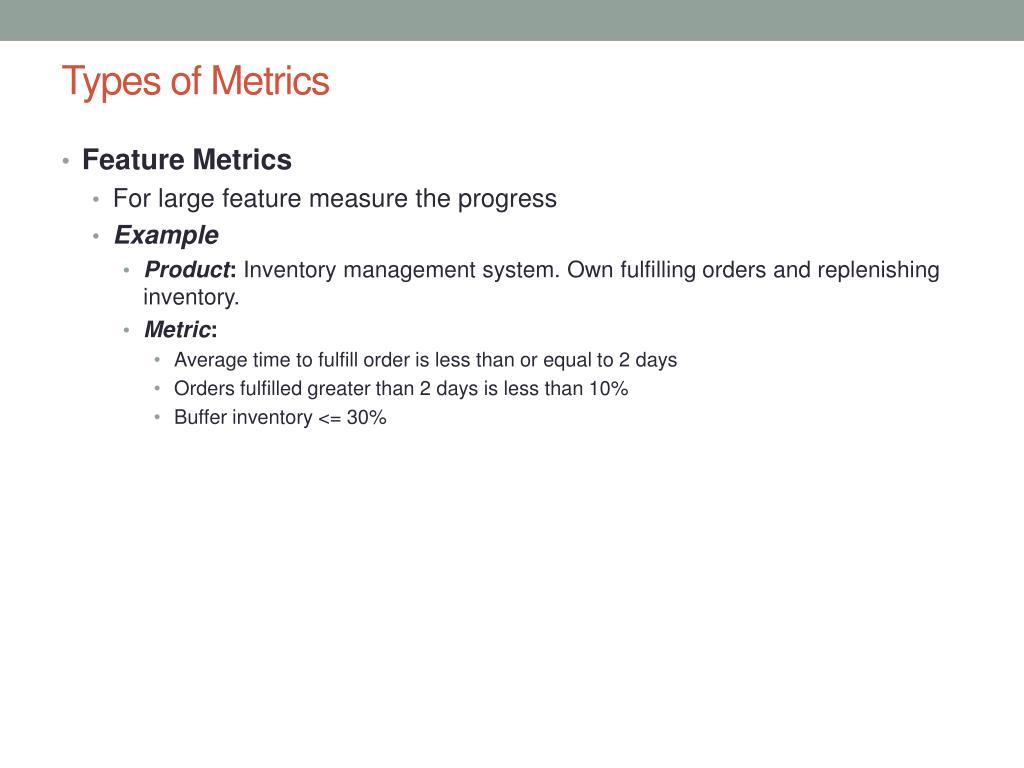 Types of Metrics

• Feature Metrics
  • For large feature measure the progress
  • Example
    • Product: Inventory management system. Own fulfilling orders and replenishing inventory.
    • Metric:
      • Average time to fulfill order is less than or equal to 2 days
      • Orders fulfilled greater than 2 days is less than 10%
      • Buffer inventory <= 30%